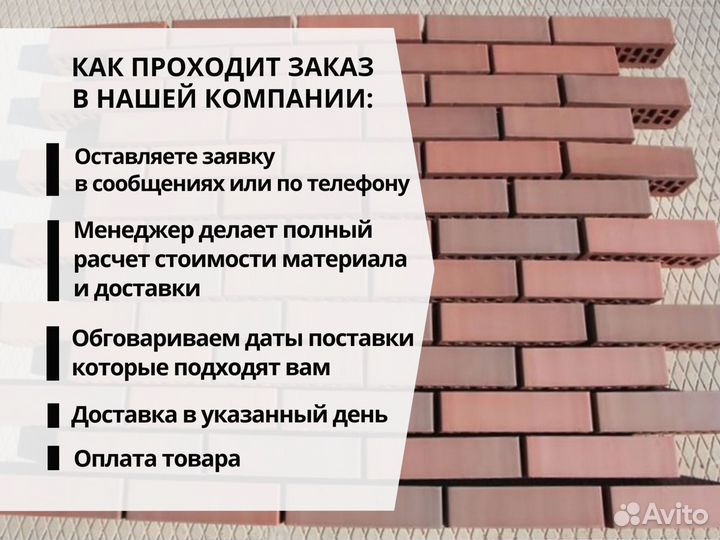 КАК ПРОХОДИТ ЗАКАЗ В НАШЕЙ КОМПАНИИ:

Оставляете заявку в сообщениях или по телефону

Менеджер делает полный расчет стоимости материала и доставки

Обговариваем даты поставки которые подходят вам

Доставка в указанный день

Оплата товара

Avito